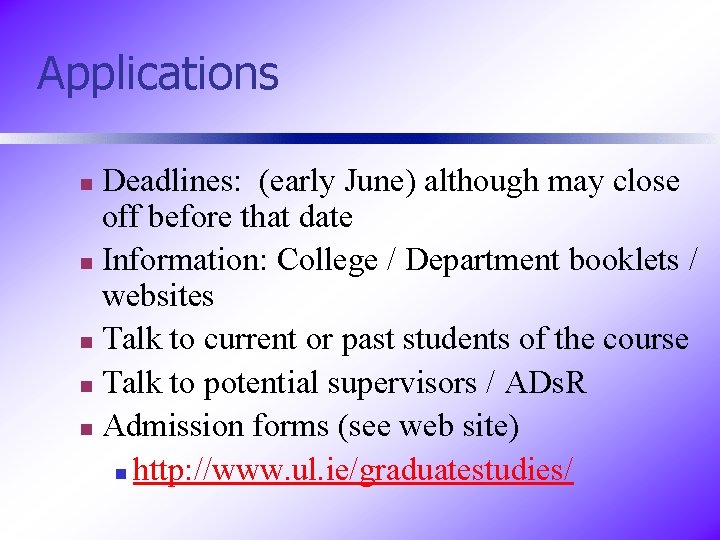 Applications

- Deadlines: (early June) although may close off before that date
- Information: College / Department booklets / websites
- Talk to current or past students of the course
- Talk to potential supervisors / ADsR
- Admission forms (see web site)
  - http://www.ul.ie/graduatestudies/